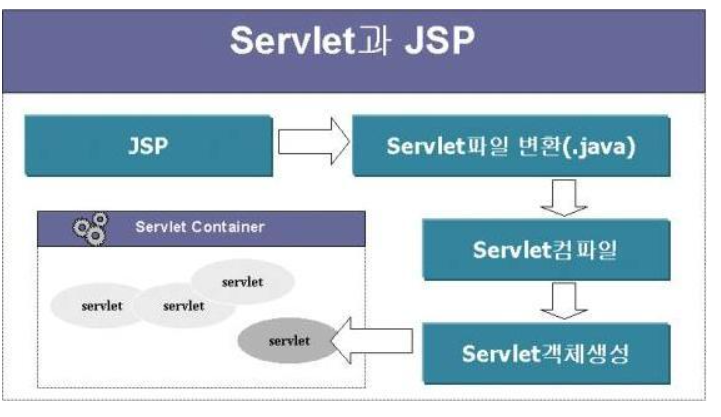 Servlet과 JSP

JSP

Servlet파일 변환(.java)

Servlet컴파일

Servlet객체생성

Servlet Container

servlet

servlet

servlet

servlet